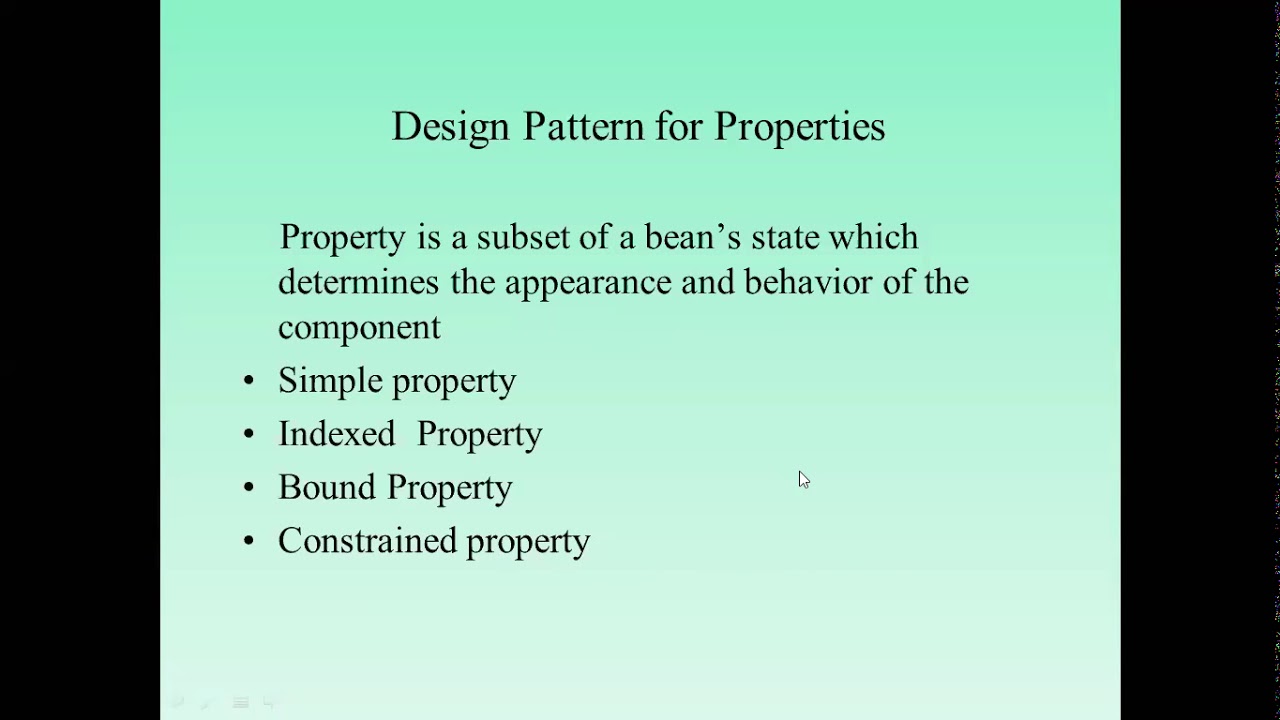 Design Pattern for Properties

Property is a subset of a bean’s state which determines the appearance and behavior of the component

• Simple property
• Indexed Property
• Bound Property
• Constrained property